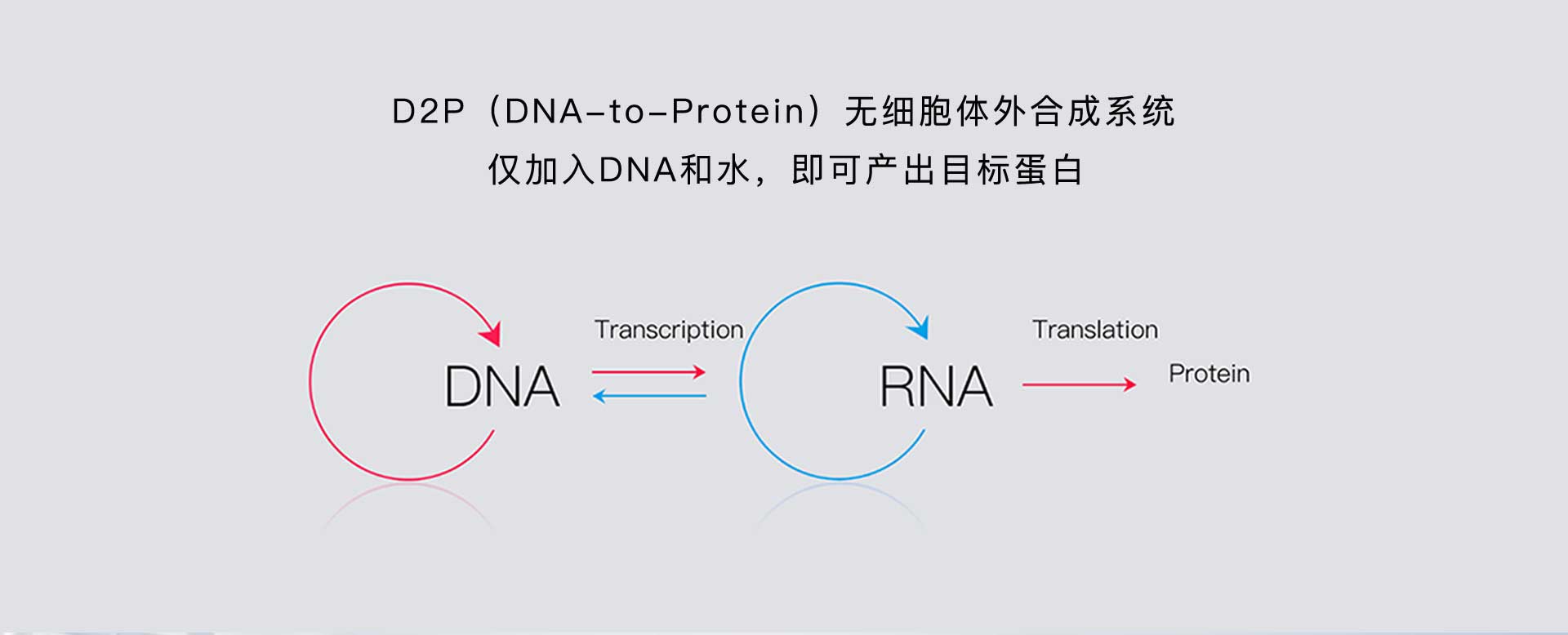 D2P（DNA-to-Protein）无细胞体外合成系统
仅加入DNA和水，即可产出目标蛋白

DNA

Transcription

RNA

Translation

Protein